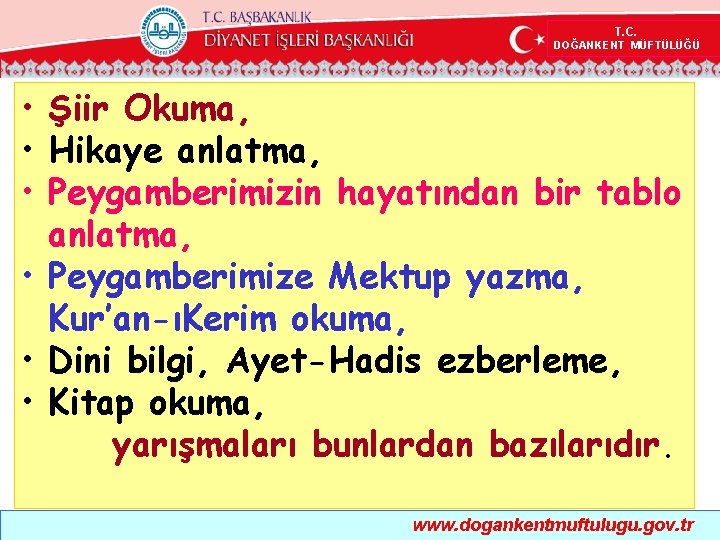 T.C. BAŞBAKANLIK
DİYANET İŞLERİ BAŞKANLIĞI

T.C.
DOĞANKENT MÜFTÜLÜĞÜ

• Şiir Okuma,
• Hikaye anlatma,
• Peygamberimizin hayatından bir tablo anlatma,
• Peygamberimize Mektup yazma, Kur'an-ıKerim okuma,
• Dini bilgi, Ayet-Hadis ezberleme,
• Kitap okuma,
yarışmaları bunlardan bazılarıdır.

www.dogankentmuftulugu.gov.tr